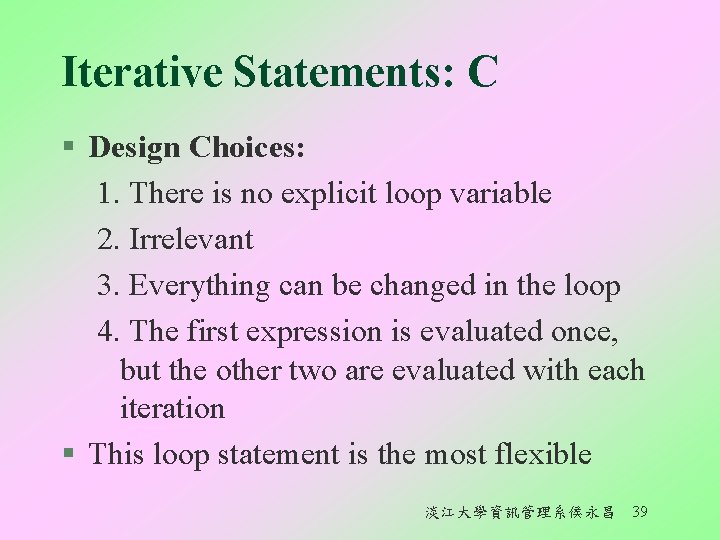 Iterative Statements: C

▪ Design Choices:

1. There is no explicit loop variable

2. Irrelevant

3. Everything can be changed in the loop

4. The first expression is evaluated once, but the other two are evaluated with each iteration

▪ This loop statement is the most flexible

淡江大學資訊管理系侯永昌 39